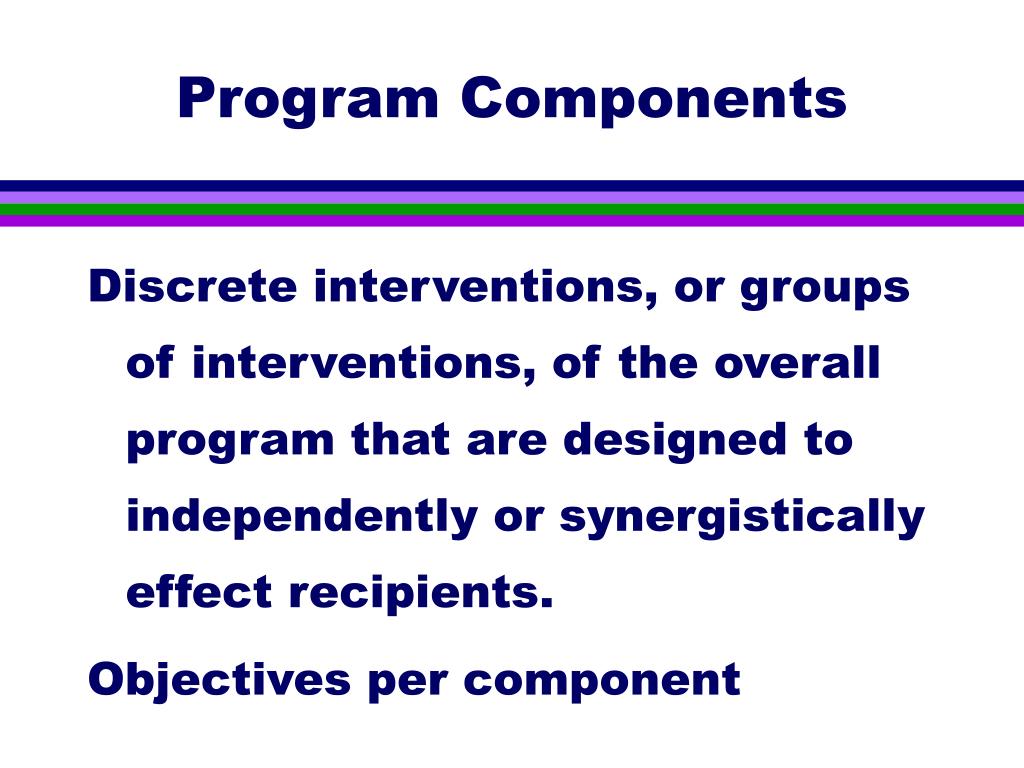 Program Components

Discrete interventions, or groups of interventions, of the overall program that are designed to independently or synergistically effect recipients.

Objectives per component